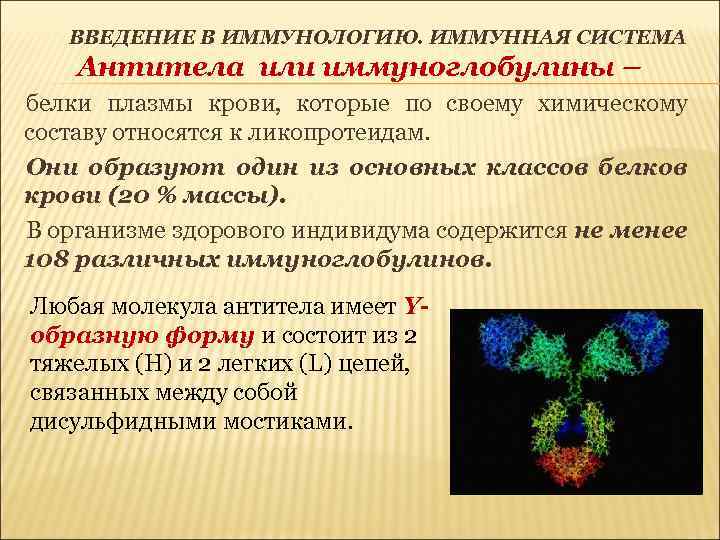 ВВЕДЕНИЕ В ИММУНОЛОГИЮ. ИММУННАЯ СИСТЕМА

Антитела или иммуноглобулины –

белки плазмы крови, которые по своему химическому составу относятся к ликопротеидам.

Они образуют один из основных классов белков крови (20 % массы).

В организме здорового индивидума содержится не менее 108 различных иммуноглобулинов.

Любая молекула антитела имеет Y-образную форму и состоит из 2 тяжелых (H) и 2 легких (L) цепей, связанных между собой дисульфидными мостиками.